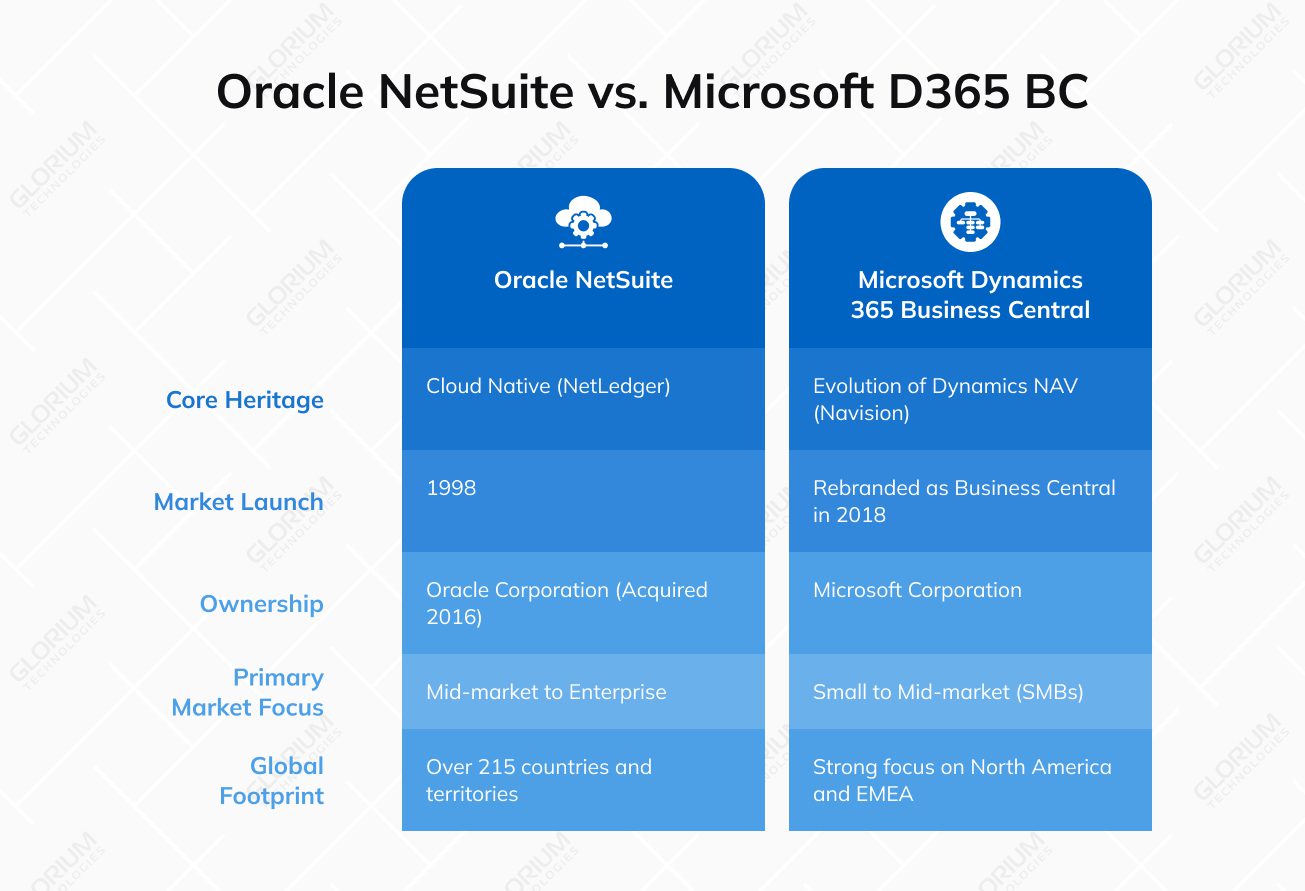 Oracle NetSuite vs. Microsoft D365 BC

| | Oracle NetSuite | Microsoft Dynamics 365 Business Central |
|---|---|---|
| Core Heritage | Cloud Native (NetLedger) | Evolution of Dynamics NAV (Navision) |
| Market Launch | 1998 | Rebranded as Business Central in 2018 |
| Ownership | Oracle Corporation (Acquired 2016) | Microsoft Corporation |
| Primary Market Focus | Mid-market to Enterprise | Small to Mid-market (SMBs) |
| Global Footprint | Over 215 countries and territories | Strong focus on North America and EMEA |

GLORIUM TECHNOLOGIES